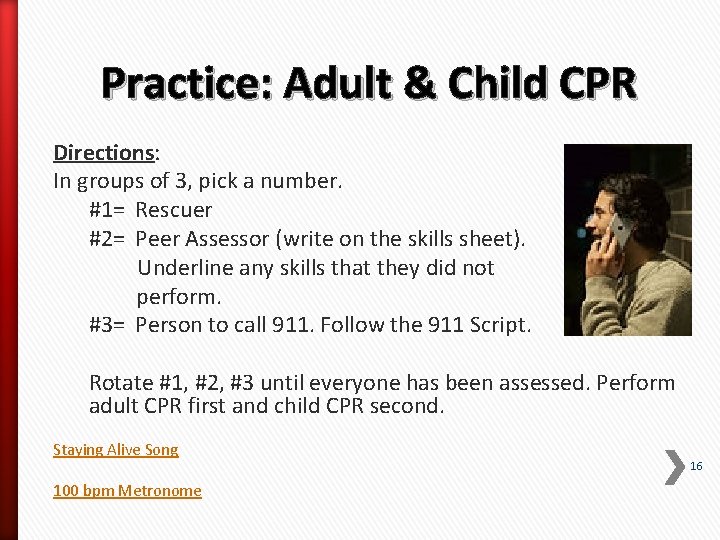 Practice: Adult & Child CPR

Directions:
In groups of 3, pick a number.
#1= Rescuer
#2= Peer Assessor (write on the skills sheet). Underline any skills that they did not perform.
#3= Person to call 911. Follow the 911 Script.

Rotate #1, #2, #3 until everyone has been assessed. Perform adult CPR first and child CPR second.

Staying Alive Song

100 bpm Metronome

16